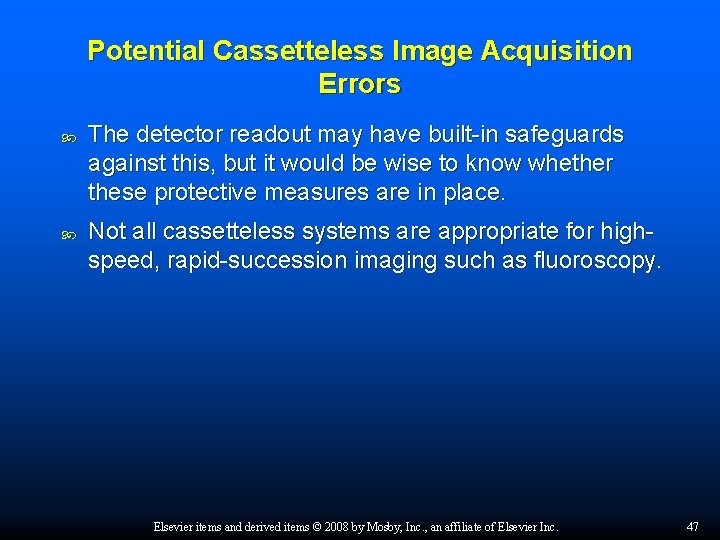 Potential Cassetteless Image Acquisition Errors

The detector readout may have built-in safeguards against this, but it would be wise to know whether these protective measures are in place.

Not all cassetteless systems are appropriate for high-speed, rapid-succession imaging such as fluoroscopy.

Elsevier items and derived items © 2008 by Mosby, Inc., an affiliate of Elsevier Inc.

47